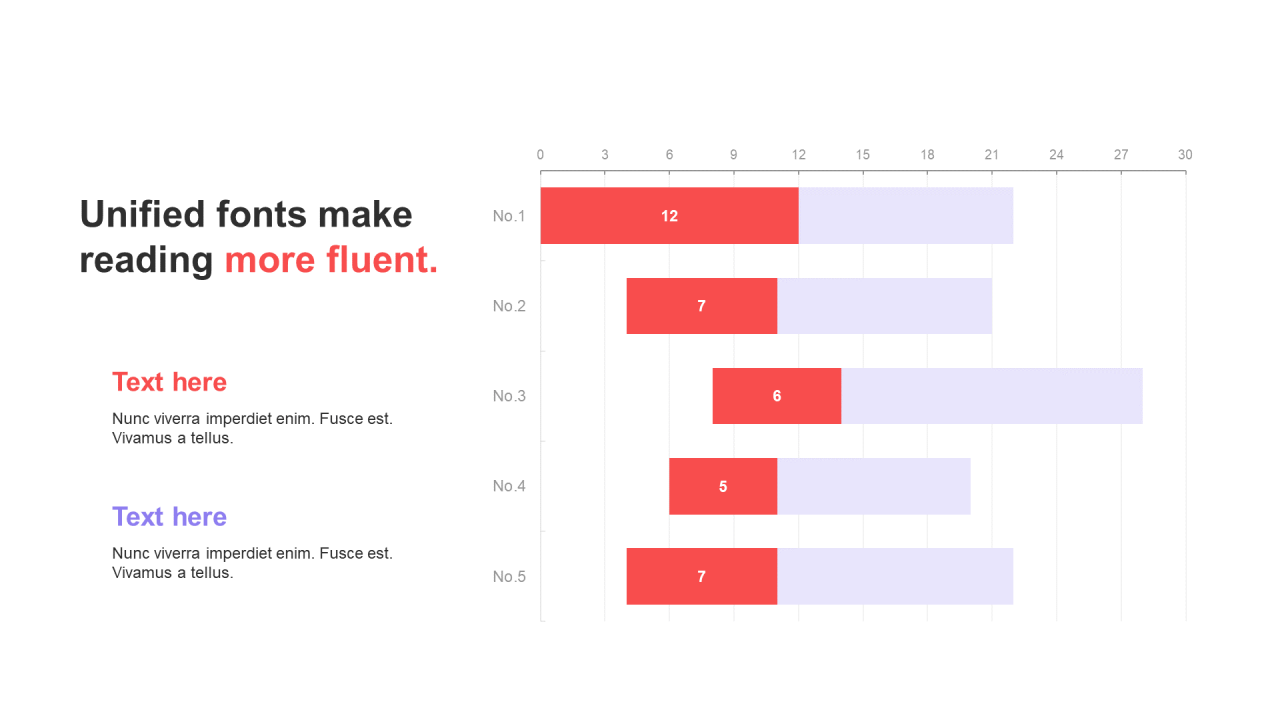 Unified fonts make reading more fluent.

Text here

Nunc viverra imperdiet enim. Fusce est. Vivamus a tellus.

Text here

Nunc viverra imperdiet enim. Fusce est. Vivamus a tellus.

0 3 6 9 12 15 18 21 24 27 30

No.1 12
No.2 7
No.3 6
No.4 5
No.5 7